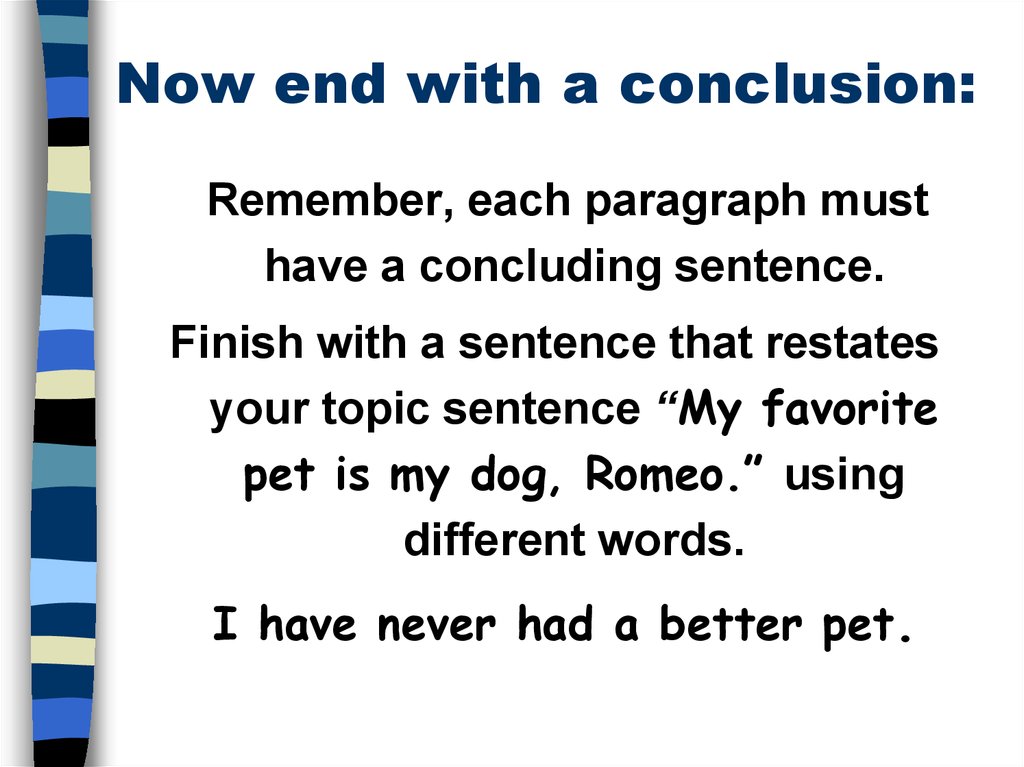 Now end with a conclusion:

Remember, each paragraph must have a concluding sentence.

Finish with a sentence that restates your topic sentence “My favorite pet is my dog, Romeo.” using different words.

I have never had a better pet.